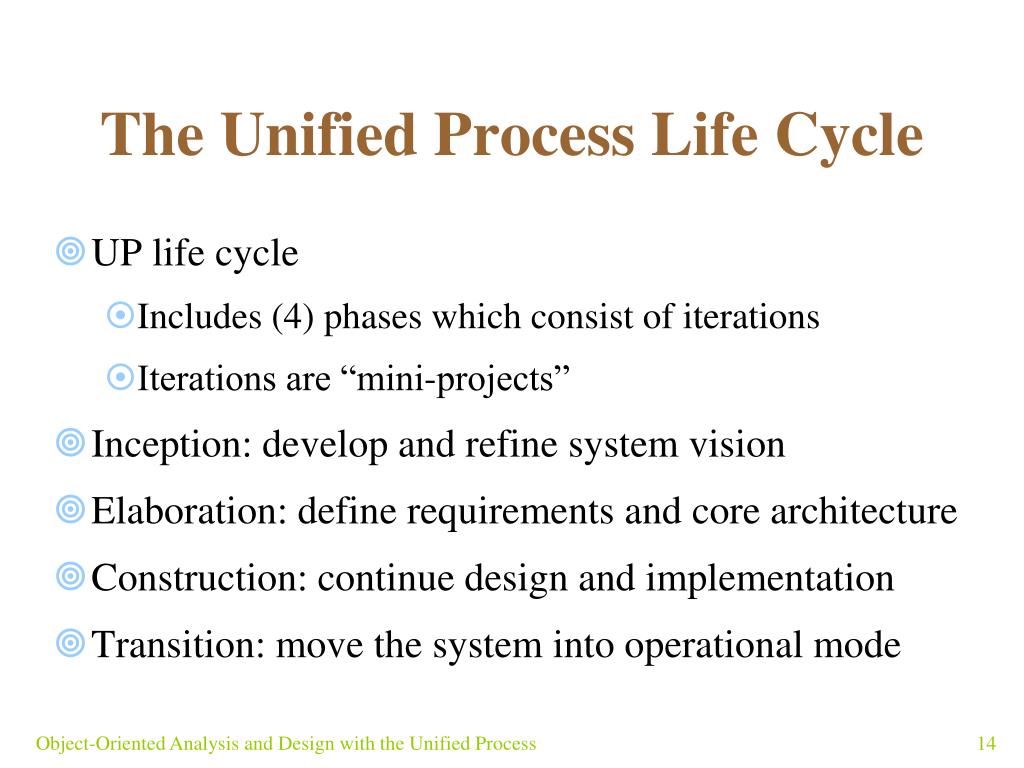 The Unified Process Life Cycle

UP life cycle

Includes (4) phases which consist of iterations

Iterations are “mini-projects”

Inception: develop and refine system vision

Elaboration: define requirements and core architecture

Construction: continue design and implementation

Transition: move the system into operational mode

Object-Oriented Analysis and Design with the Unified Process

14